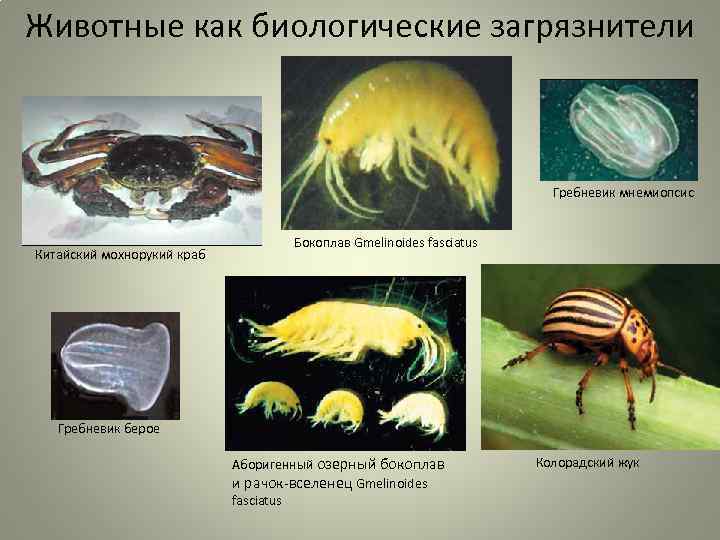 Животные как биологические загрязнители

Китайский мохнорукий краб

Бокоплав Gmelinoides fasciatus

Гребневик мнемиопсис

Гребневик берое

Аборигенный озерный бокоплав и рачок-вселенец Gmelinoides fasciatus

Колорадский жук